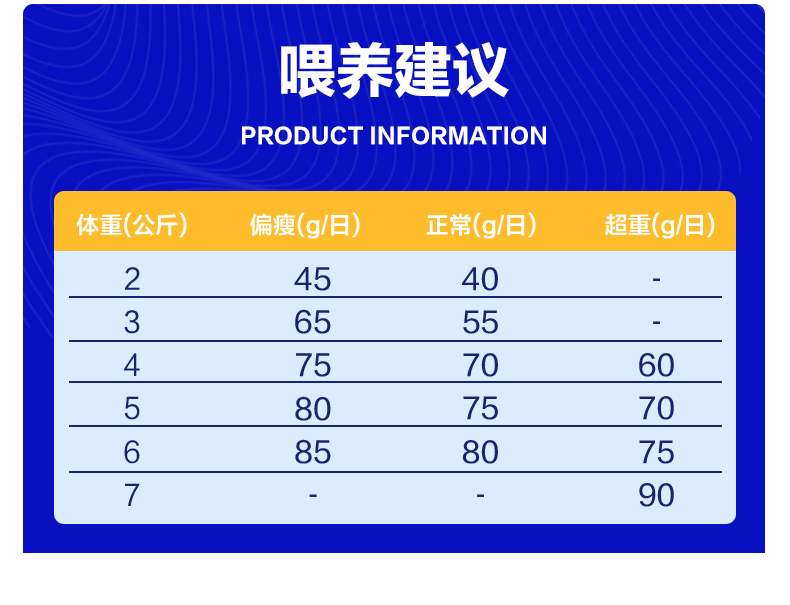 喂养建议

PRODUCT INFORMATION

| 体重(公斤) | 偏瘦(g/日) | 正常(g/日) | 超重(g/日) |
|---|---|---|---|
| 2 | 45 | 40 | - |
| 3 | 65 | 55 | - |
| 4 | 75 | 70 | 60 |
| 5 | 80 | 75 | 70 |
| 6 | 85 | 80 | 75 |
| 7 | - | - | 90 |